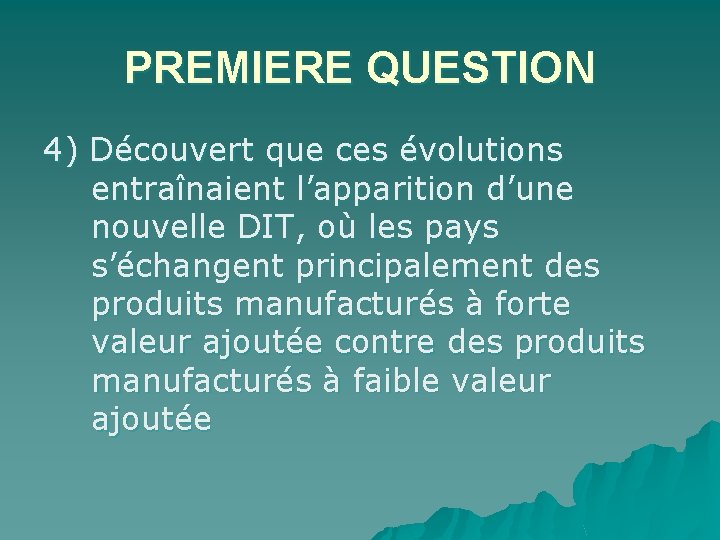 PREMIERE QUESTION

4) Découvert que ces évolutions entraînaient l’apparition d’une nouvelle DIT, où les pays s’échangent principalement des produits manufacturés à forte valeur ajoutée contre des produits manufacturés à faible valeur ajoutée